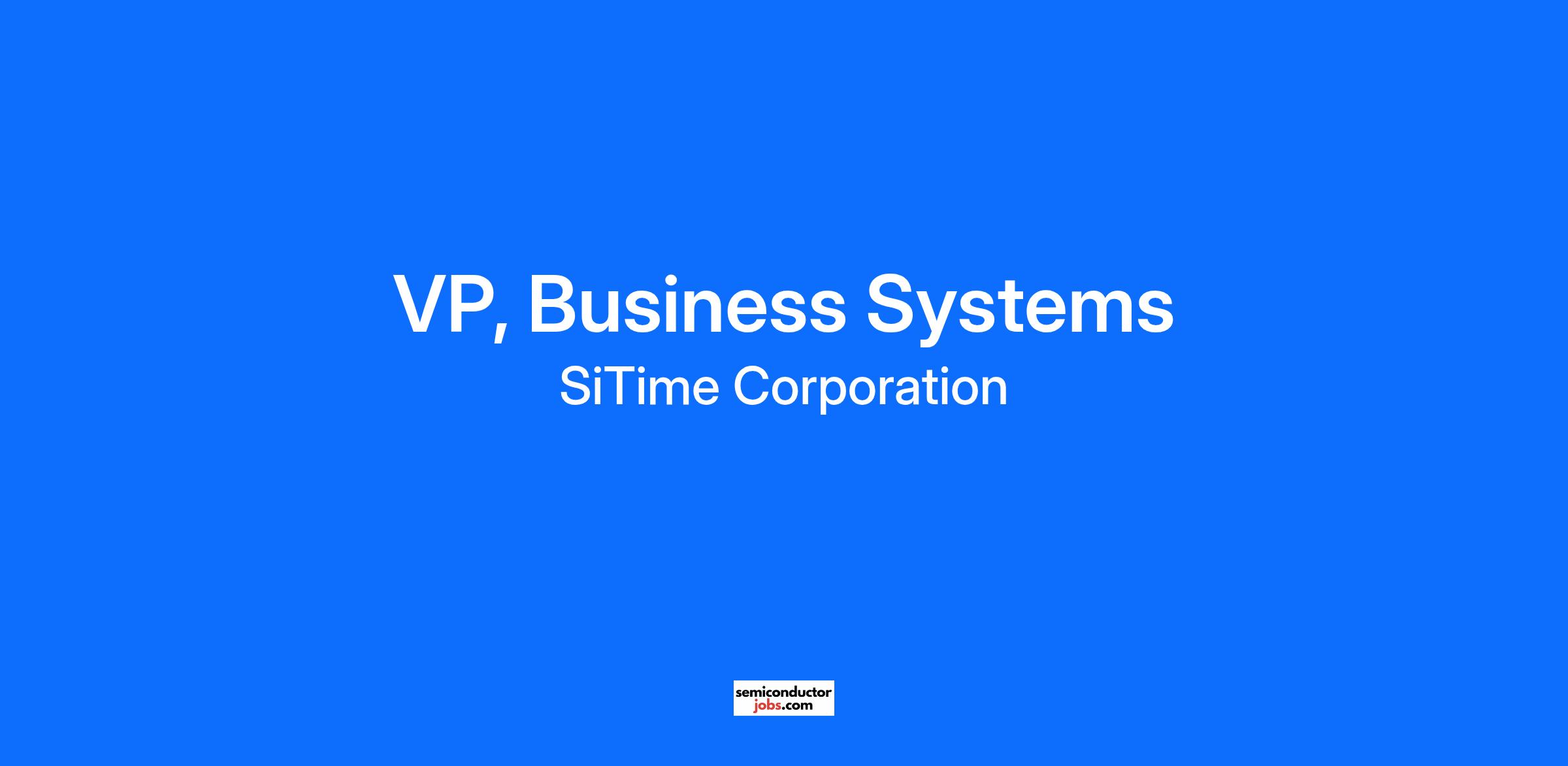 VP, Business Systems
SiTime Corporation

semiconductor
jobs.com